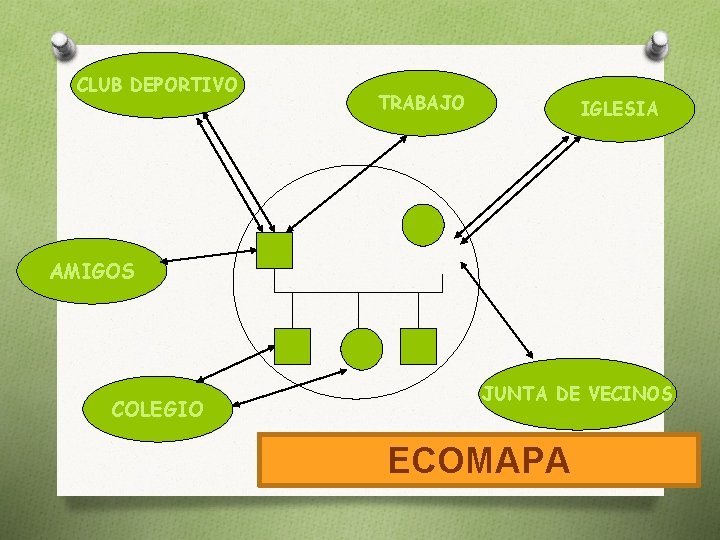 CLUB DEPORTIVO

TRABAJO

IGLESIA

AMIGOS

COLEGIO

JUNTA DE VECINOS

ECOMAPA